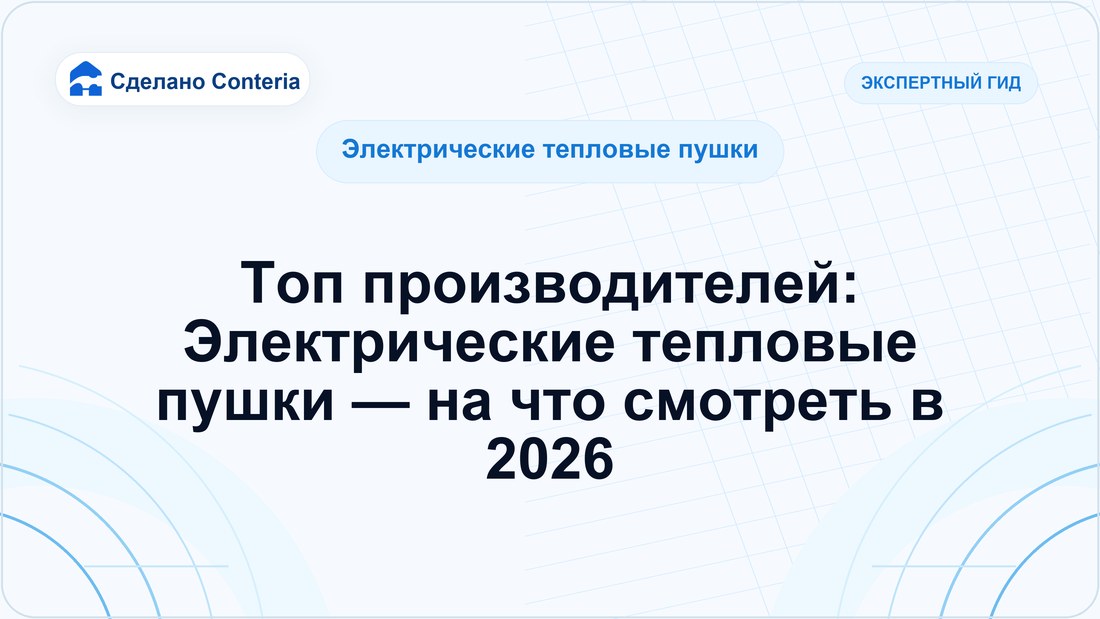 Сделано Conteria

ЭКСПЕРТНЫЙ ГИД

Электрические тепловые пушки

Топ производителей: Электрические тепловые пушки — на что смотреть в 2026